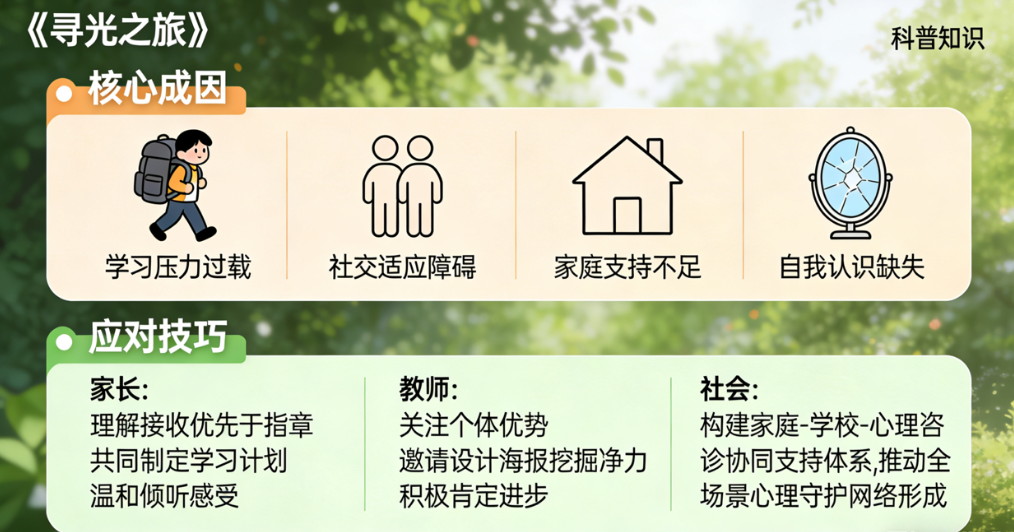 《寻光之旅》

科普知识

核心成因

学习压力过载

社交适应障碍

家庭支持不足

自我认识缺失

应对技巧

家长:
理解接收优先于指章
共同制定学习计划
温和倾听感受

教师:
关注个体优势
邀请设计海报挖掘净力
积极肯定进步

社会:
构建家庭-学校-心理咨诊协同支持体系,推动全场景心理守护网络形成